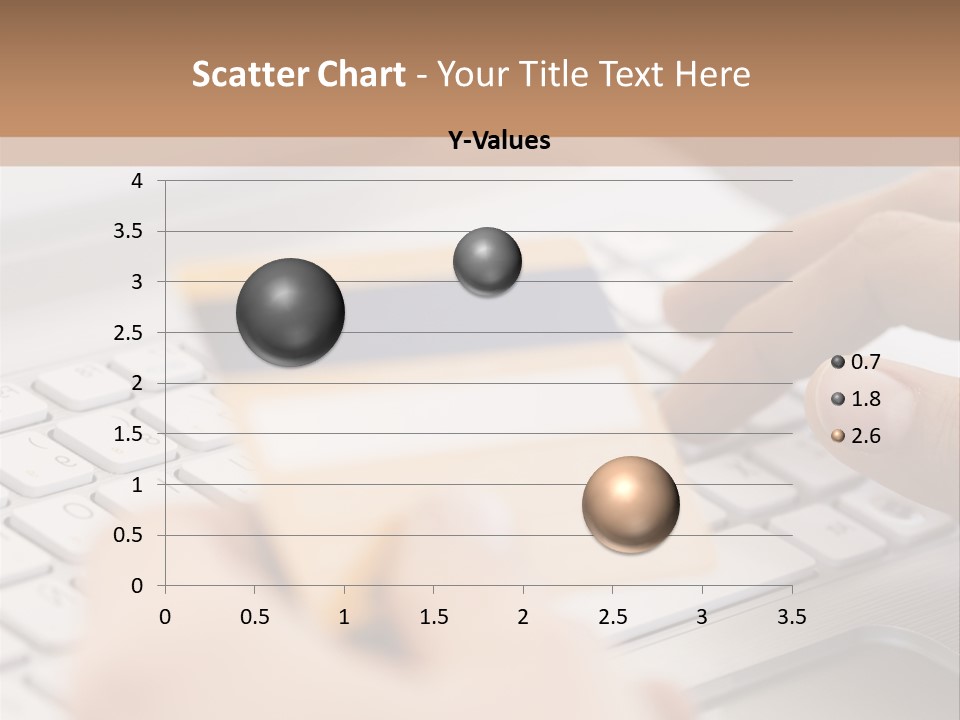 Scatter Chart - Your Title Text Here

Y-Values

4
3.5
3
2.5
2
1.5
1
0.5
0

0 0.5 1 1.5 2 2.5 3 3.5

0.7
1.8
2.6